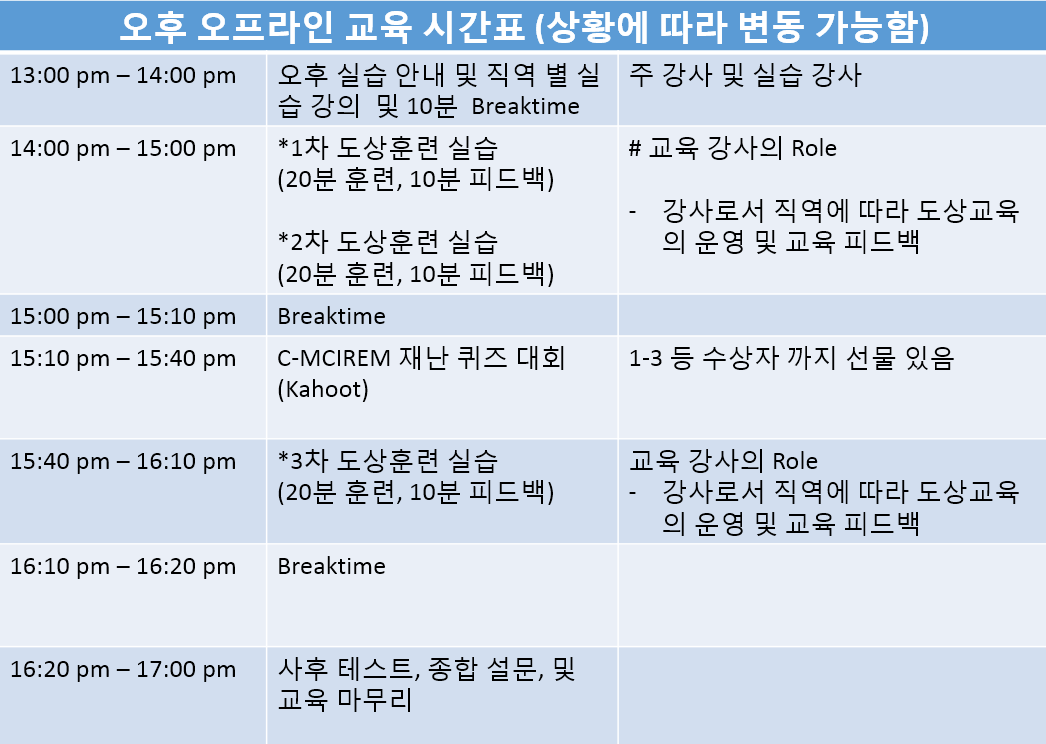 | 오후 오프라인 교육 시간표 (상황에 따라 변동 가능함) | | |
|---|---|---|
| 13:00 pm – 14:00 pm | 오후 실습 안내 및 직역 별 실습 강의 및 10분 Breaktime | 주 강사 및 실습 강사 |
| 14:00 pm – 15:00 pm | *1차 도상훈련 실습 (20분 훈련, 10분 피드백) *2차 도상훈련 실습 (20분 훈련, 10분 피드백) | # 교육 강사의 Role - 강사로서 직역에 따라 도상교육의 운영 및 교육 피드백 |
| 15:00 pm – 15:10 pm | Breaktime | |
| 15:10 pm – 15:40 pm | C-MCIREM 재난 퀴즈 대회 (Kahoot) | 1-3 등 수상자 까지 선물 있음 |
| 15:40 pm – 16:10 pm | *3차 도상훈련 실습 (20분 훈련, 10분 피드백) | 교육 강사의 Role - 강사로서 직역에 따라 도상교육의 운영 및 교육 피드백 |
| 16:10 pm – 16:20 pm | Breaktime | |
| 16:20 pm – 17:00 pm | 사후 테스트, 종합 설문, 및 교육 마무리 | |